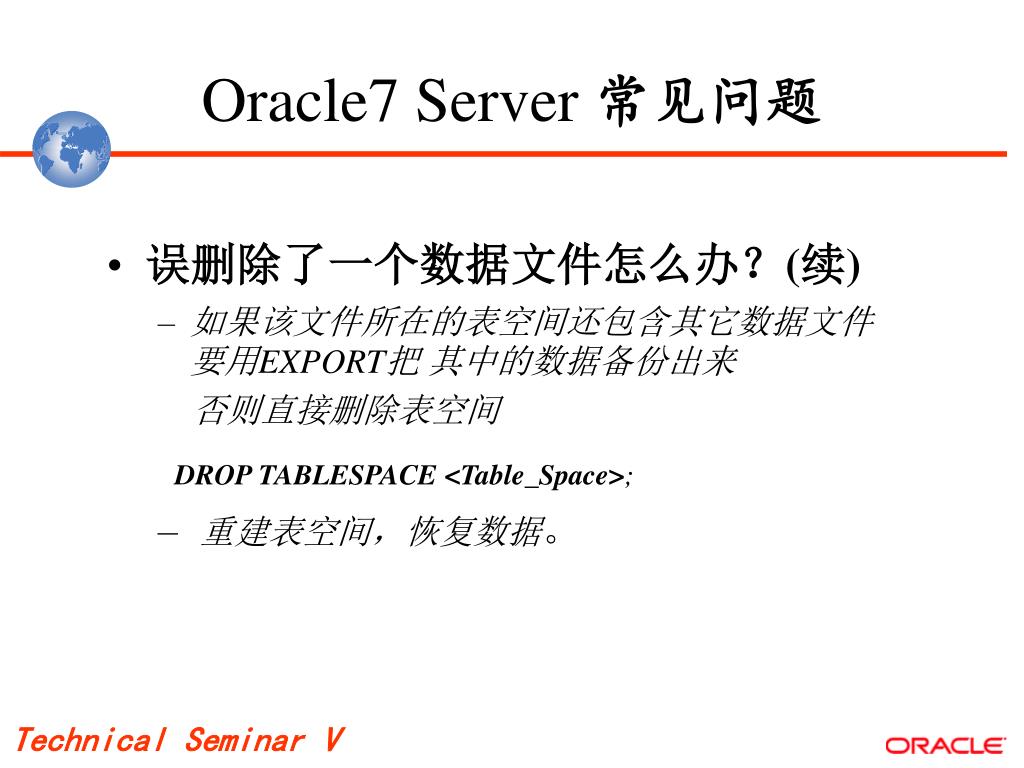 Oracle7 Server 常见问题

• 误删除了一个数据文件怎么办？(续)

– 如果该文件所在的表空间还包含其它数据文件要用EXPORT把 其中的数据备份出来
否则直接删除表空间

DROP TABLESPACE <Table_Space>;

– 重建表空间，恢复数据。

Technical Seminar V

ORACLE